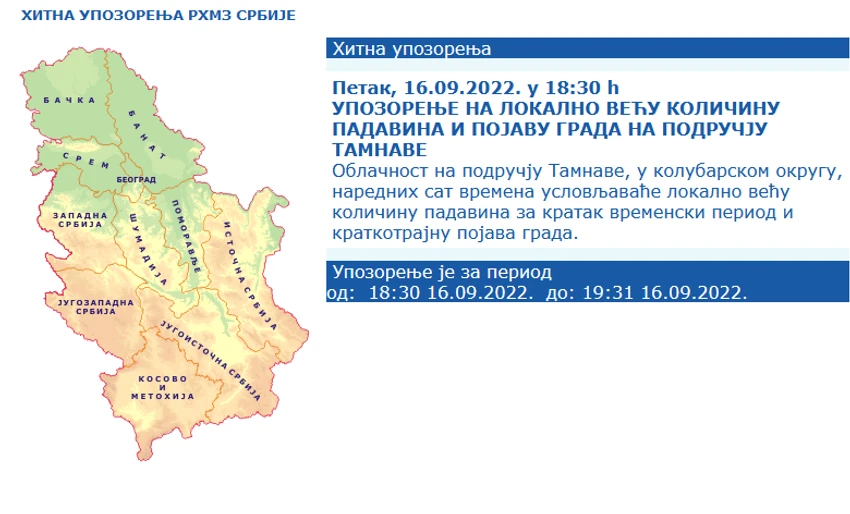 ХИТНА УПОЗОРЕЊА РХМЗ СРБИЈЕ

БАЧКА
БАНАТ
СРЕМ
БЕОГРАД
ЗАПАДНА СРБИЈА
ШУМАДИЈА
ПОМОРАВЉЕ
ИСТОЧНА СРБИЈА
ЈУГОЗАПАДНА СРБИЈА
ЈУГОИСТОЧНА СРБИЈА
КОСОВО И МЕТОХИЈА

Хитна упозорења

Петак, 16.09.2022. у 18:30 h
УПОЗОРЕЊЕ НА ЛОКАЛНО ВЕЋУ КОЛИЧИНУ ПАДАВИНА И ПОЈАВУ ГРАДА НА ПОДРУЧЈУ ТАМНАВЕ
Облачност на подручју Тамнаве, у колубарском округу, наредних сат времена условљаваће локално већу количину падавина за кратак временски период и краткотрајну појава града.

Упозорење је за период
од: 18:30 16.09.2022. до: 19:31 16.09.2022.